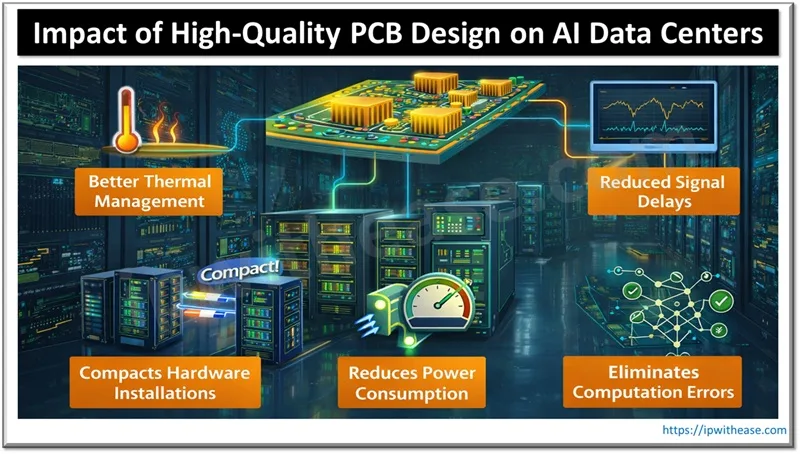 Impact of High-Quality PCB Design on AI Data Centers

Better Thermal Management

Reduced Signal Delays

Compact!

Compacts Hardware Installations

Reduces Power Consumption

Eliminates Computation Errors

https://ipwithease.com